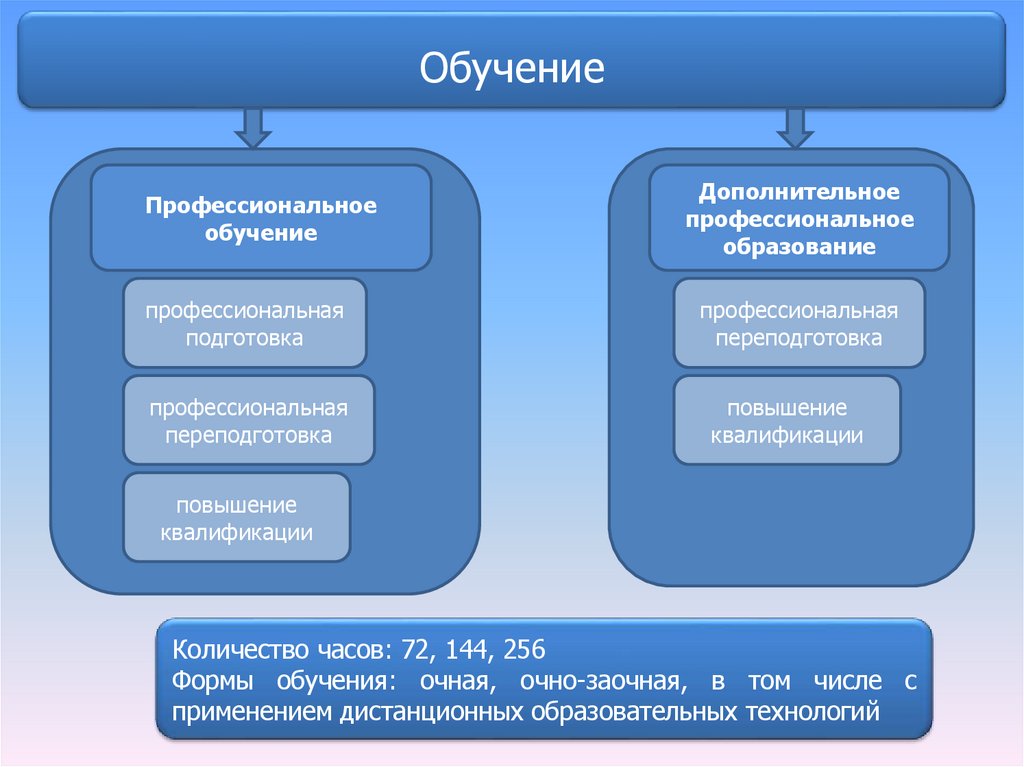 Обучение

Профессиональное обучение

профессиональная подготовка

профессиональная переподготовка

повышение квалификации

Дополнительное профессиональное образование

профессиональная переподготовка

повышение квалификации

Количество часов: 72, 144, 256
Формы обучения: очная, очно-заочная, в том числе с применением дистанционных образовательных технологий